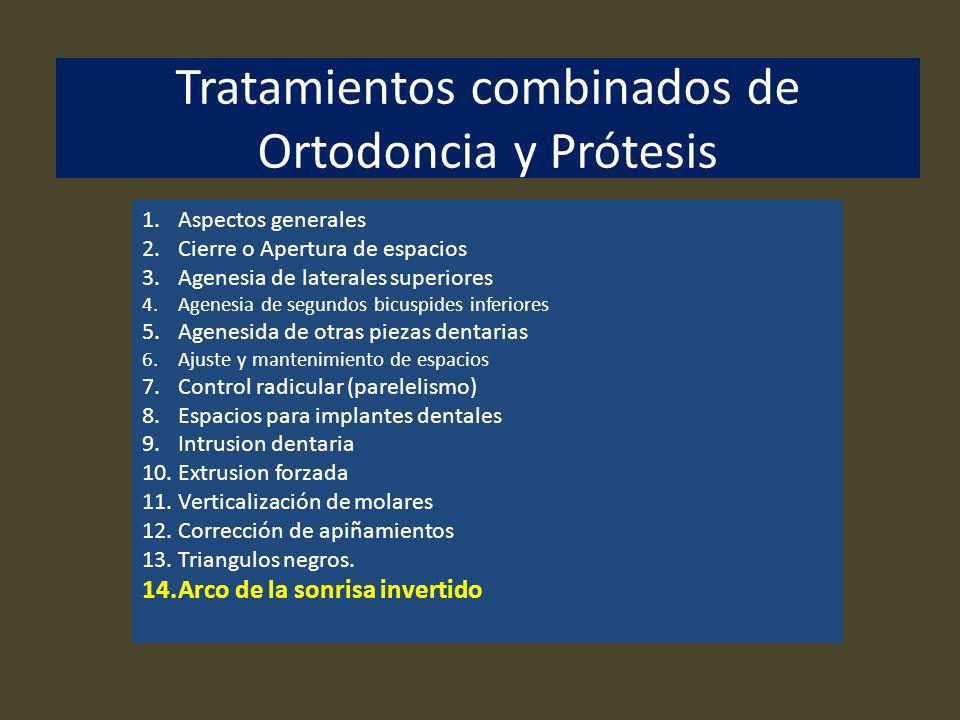 Tratamientos combinados de Ortodoncia y Prótesis

1. Aspectos generales
2. Cierre o Apertura de espacios
3. Agenesia de laterales superiores
4. Agenesia de segundos bicuspides inferiores
5. Agenesida de otras piezas dentarias
6. Ajuste y mantenimiento de espacios
7. Control radicular (parelelismo)
8. Espacios para implantes dentales
9. Intrusion dentaria
10. Extrusion forzada
11. Verticalización de molares
12. Corrección de apiñamientos
13. Triangulos negros.
14. Arco de la sonrisa invertido